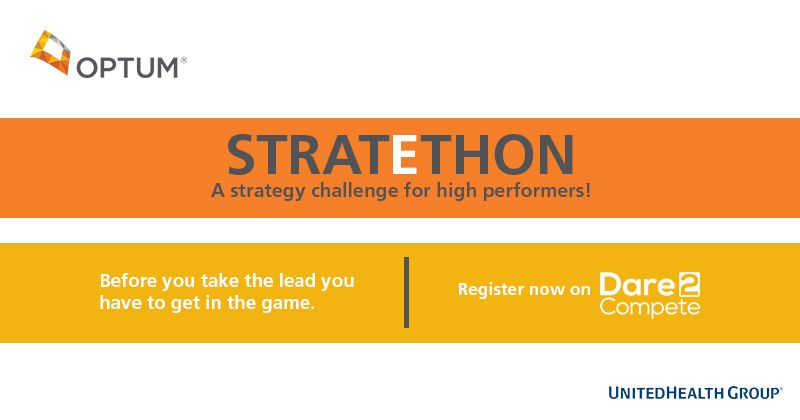 OPTUM®

STRATETHON
A strategy challenge for high performers!

Before you take the lead you have to get in the game.

Register now on Dare2 Compete

UNITEDHEALTH GROUP®